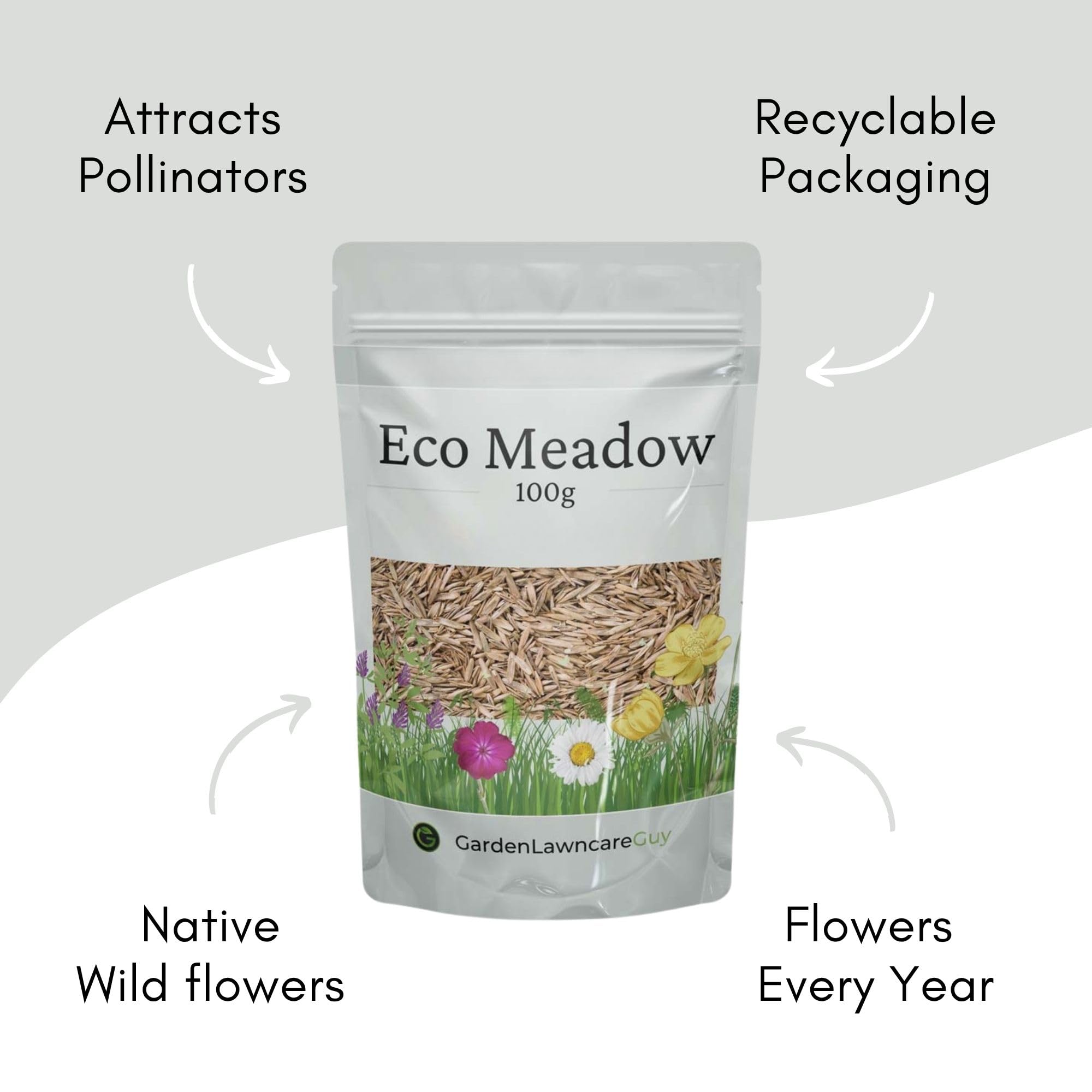 Attracts Pollinators

Recyclable Packaging

Eco Meadow
100g

GardenLawncareGuy

Native Wild flowers

Flowers Every Year